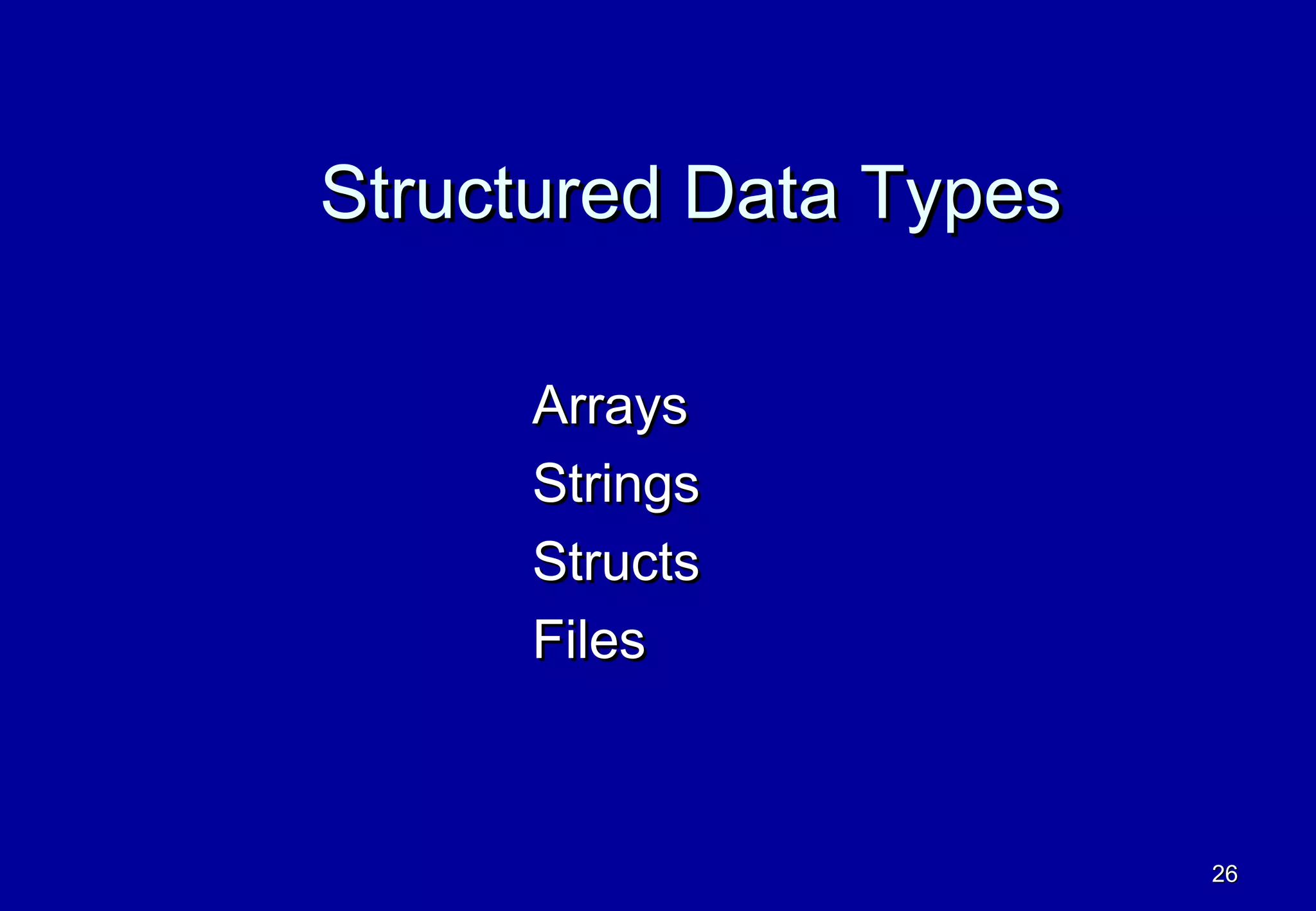 Structured Data Types

Arrays
Strings
Structs
Files

26